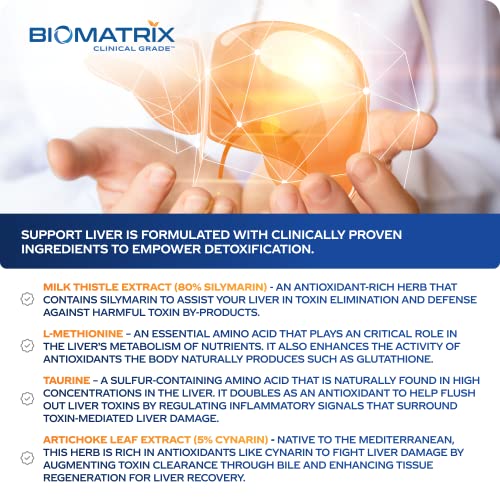 BIOMATRIX
CLINICAL GRADE™

SUPPORT LIVER IS FORMULATED WITH CLINICALLY PROVEN INGREDIENTS TO EMPOWER DETOXIFICATION.

MILK THISTLE EXTRACT (80% SILYMARIN) - AN ANTIOXIDANT-RICH HERB THAT CONTAINS SILYMARIN TO ASSIST YOUR LIVER IN TOXIN ELIMINATION AND DEFENSE AGAINST HARMFUL TOXIN BY-PRODUCTS.

L-METHIONINE – AN ESSENTIAL AMINO ACID THAT PLAYS AN CRITICAL ROLE IN THE LIVER'S METABOLISM OF NUTRIENTS. IT ALSO ENHANCES THE ACTIVITY OF ANTIOXIDANTS THE BODY NATURALLY PRODUCES SUCH AS GLUTATHIONE.

TAURINE – A SULFUR-CONTAINING AMINO ACID THAT IS NATURALLY FOUND IN HIGH CONCENTRATIONS IN THE LIVER. IT DOUBLES AS AN ANTIOXIDANT TO HELP FLUSH OUT LIVER TOXINS BY REGULATING INFLAMMATORY SIGNALS THAT SURROUND TOXIN-MEDIATED LIVER DAMAGE.

ARTICHOKE LEAF EXTRACT (5% CYNARIN) - NATIVE TO THE MEDITERRANEAN, THIS HERB IS RICH IN ANTIOXIDANTS LIKE CYNARIN TO FIGHT LIVER DAMAGE BY AUGMENTING TOXIN CLEARANCE THROUGH BILE AND ENHANCING TISSUE REGENERATION FOR LIVER RECOVERY.